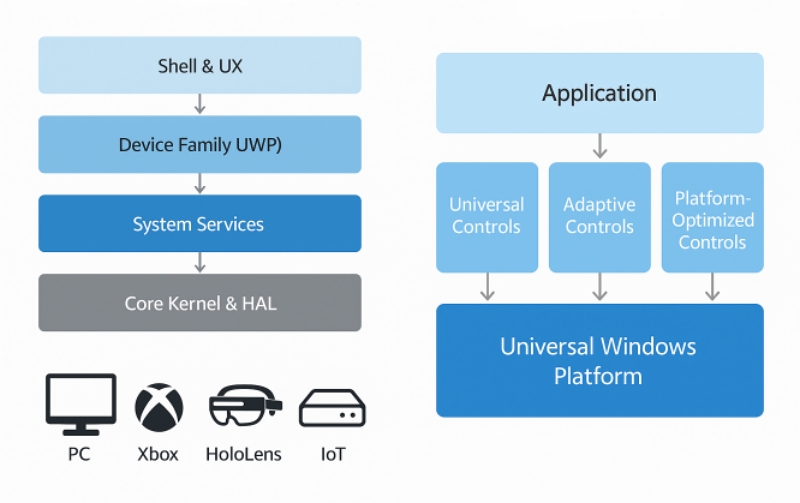 Shell & UX

Device Family UWP)

System Services

Core Kernel & HAL

PC

Xbox

HoloLens

IoT

Application

Universal Controls

Adaptive Controls

Platform-Optimized Controls

Universal Windows Platform